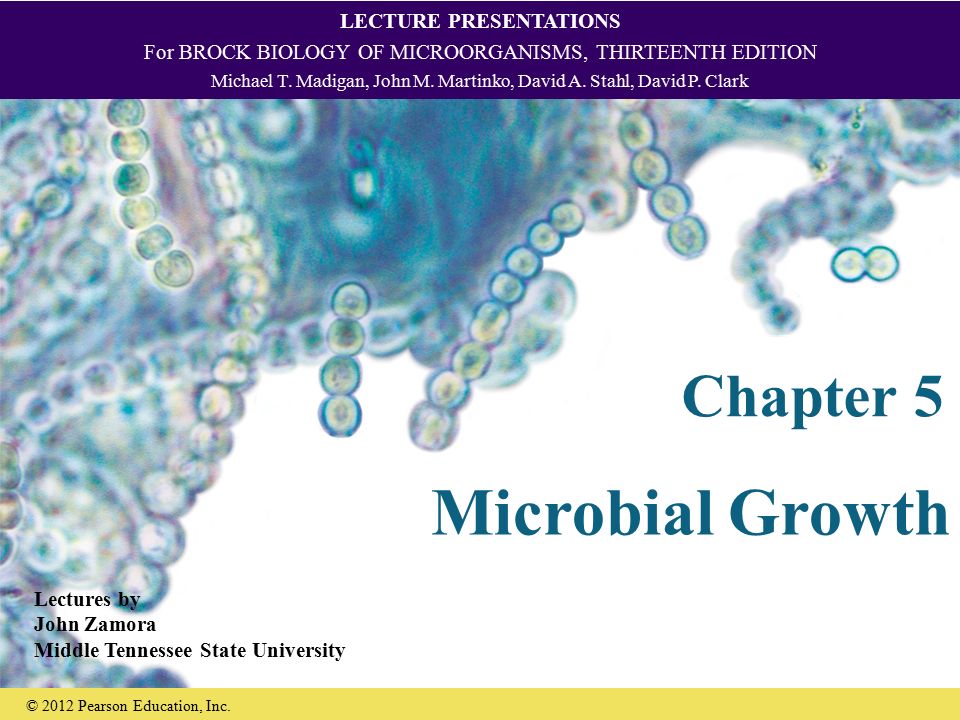 LECTURE PRESENTATIONS
For BROCK BIOLOGY OF MICROORGANISMS, THIRTEENTH EDITION
Michael T. Madigan, John M. Martinko, David A. Stahl, David P. Clark

Chapter 5

Microbial Growth

Lectures by
John Zamora
Middle Tennessee State University

© 2012 Pearson Education, Inc.